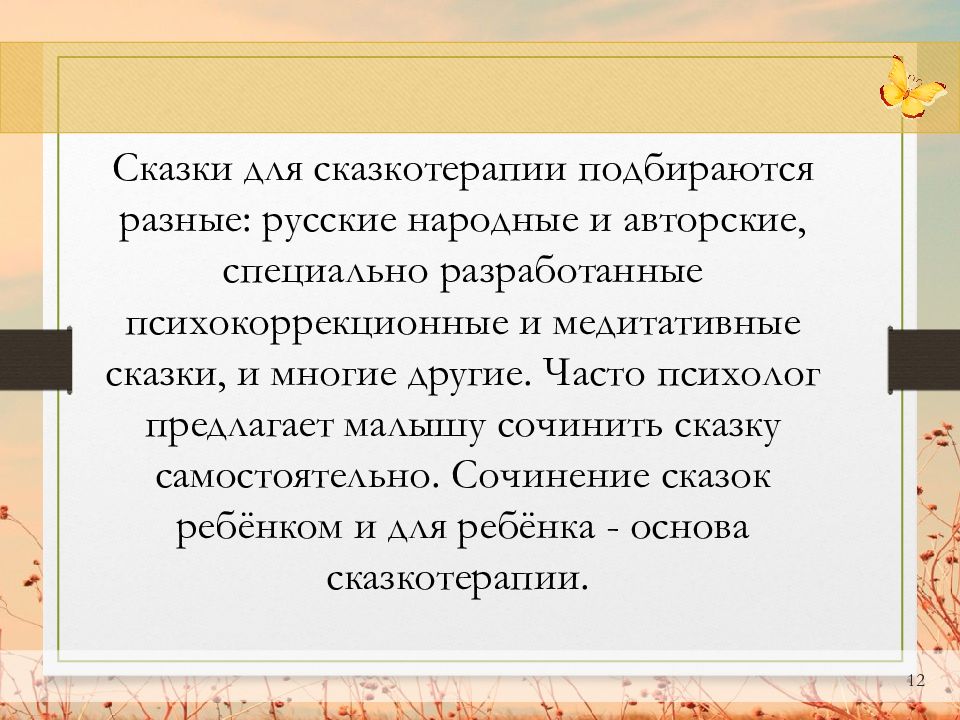 Сказки для сказкотерапии подбираются разные: русские народные и авторские, специально разработанные психокоррекционные и медитативные сказки, и многие другие. Часто психолог предлагает малышу сочинить сказку самостоятельно. Сочинение сказок ребёнком и для ребёнка - основа сказкотерапии.

12